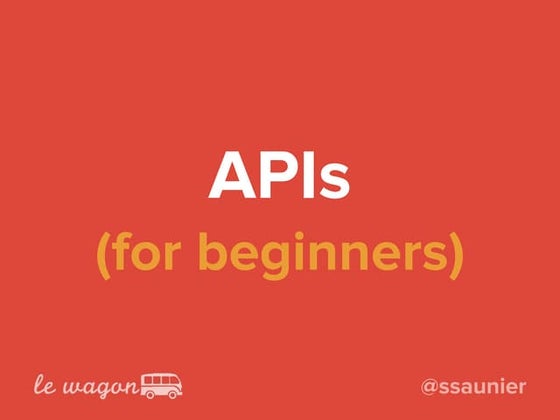 APIs
(for beginners)

le wagon

@ssaunier